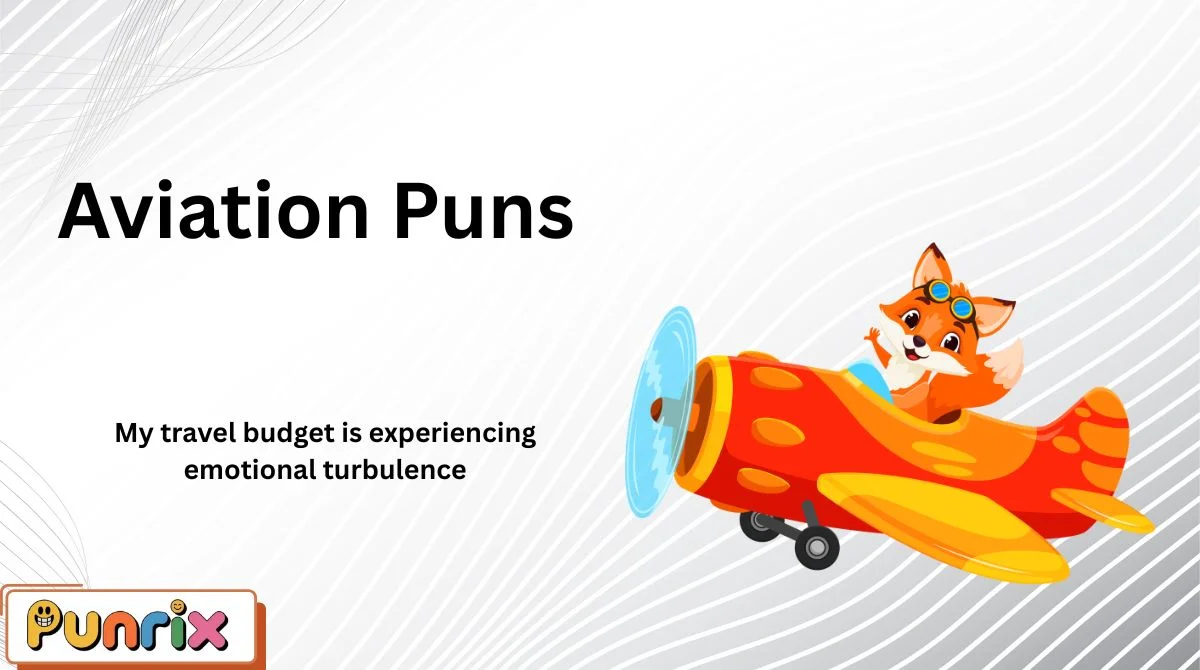 Aviation Puns

My travel budget is experiencing emotional turbulence

Punrix